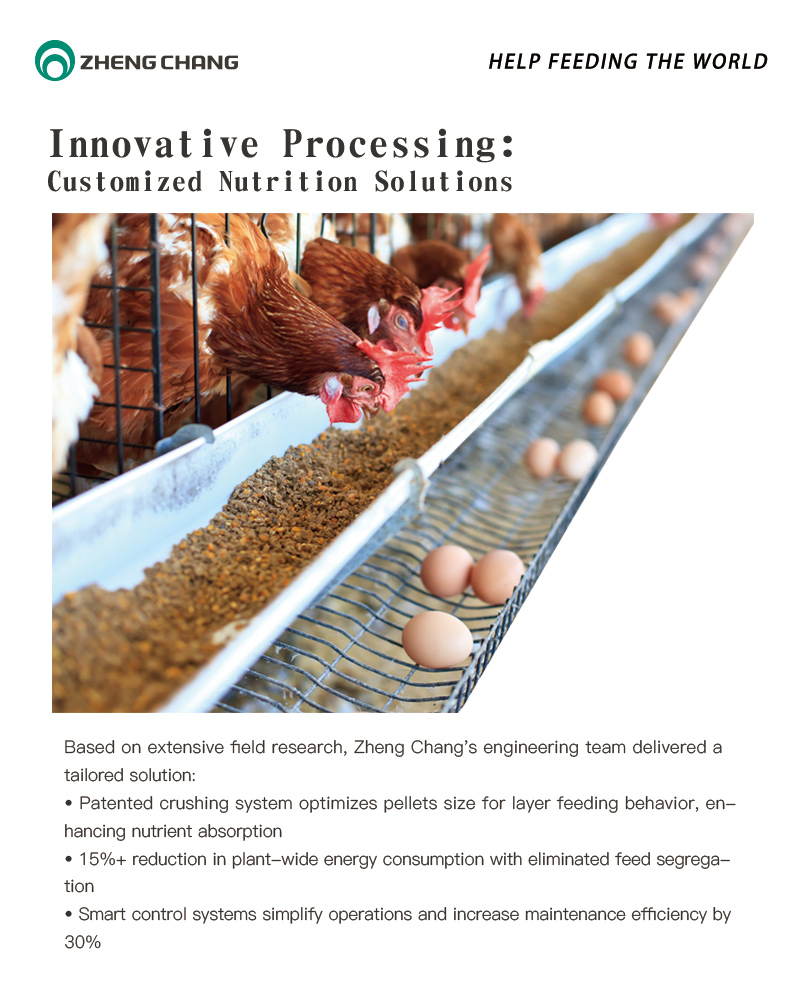 ZHENG CHANG

HELP FEEDING THE WORLD

Innovative Processing:
Customized Nutrition Solutions

Based on extensive field research, Zheng Chang's engineering team delivered a tailored solution:
• Patented crushing system optimizes pellets size for layer feeding behavior, enhancing nutrient absorption
• 15%+ reduction in plant-wide energy consumption with eliminated feed segregation
• Smart control systems simplify operations and increase maintenance efficiency by 30%